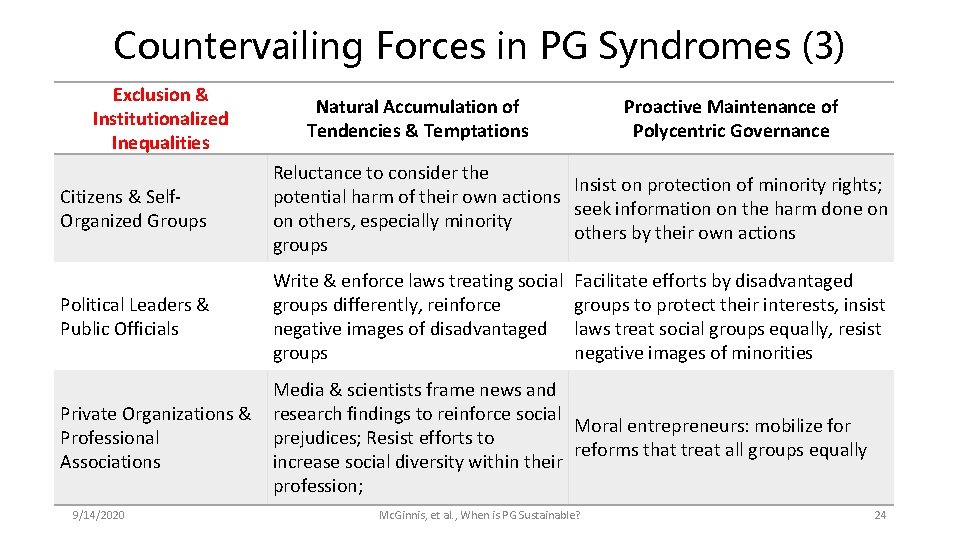 Countervailing Forces in PG Syndromes (3)

| Exclusion & Institutionalized Inequalities | Natural Accumulation of Tendencies & Temptations | Proactive Maintenance of Polycentric Governance |
|---|---|---|
| Citizens & Self-Organized Groups | Reluctance to consider the potential harm of their own actions on others, especially minority groups | Insist on protection of minority rights; seek information on the harm done on others by their own actions |
| Political Leaders & Public Officials | Write & enforce laws treating social groups differently, reinforce negative images of disadvantaged groups | Facilitate efforts by disadvantaged groups to protect their interests, insist laws treat social groups equally, resist negative images of minorities |
| Private Organizations & Professional Associations | Media & scientists frame news and research findings to reinforce social prejudices; Resist efforts to increase social diversity within their profession; | Moral entrepreneurs: mobilize for reforms that treat all groups equally |

9/14/2020 McGinnis, et al., When is PG Sustainable? 24